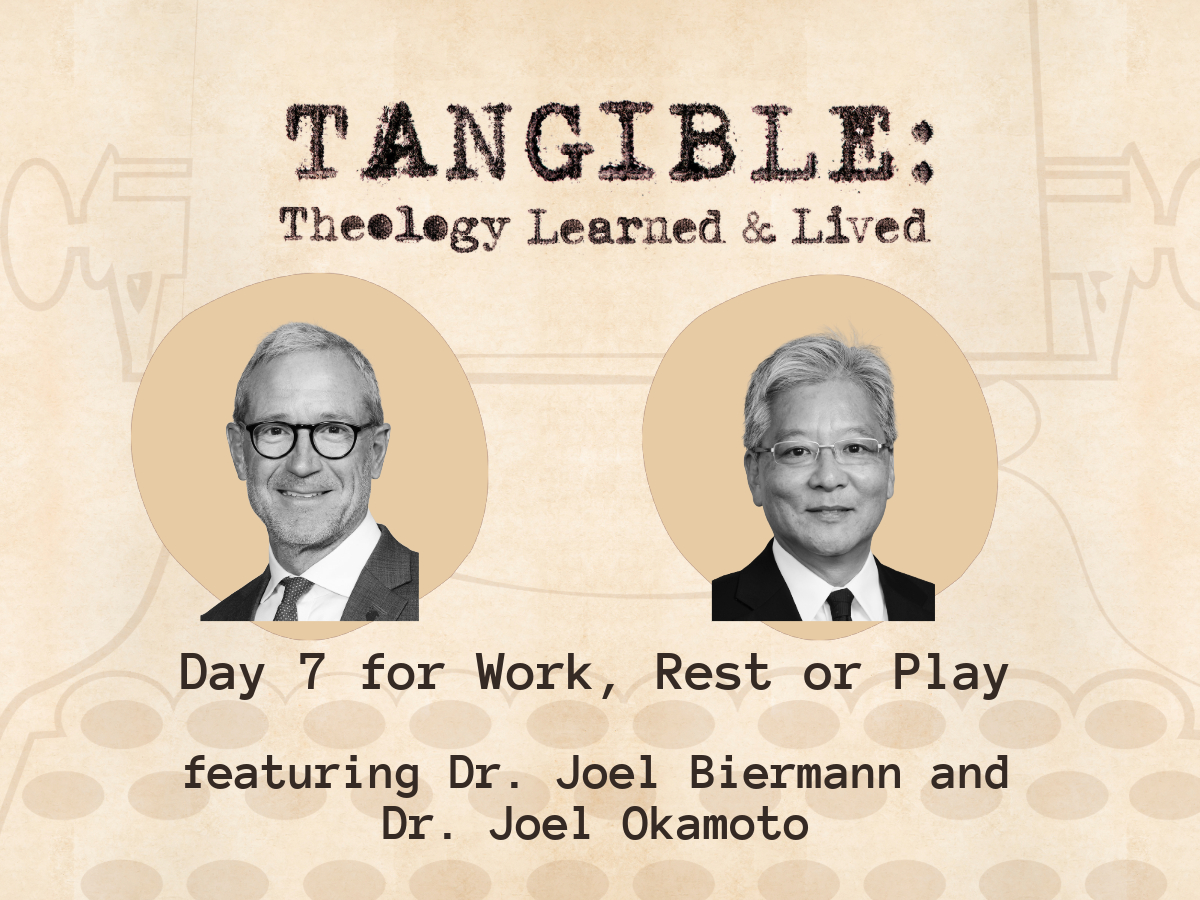 TANGIBLE:
Theology Learned & Lived

Day 7 for Work, Rest or Play

featuring Dr. Joel Biermann and Dr. Joel Okamoto